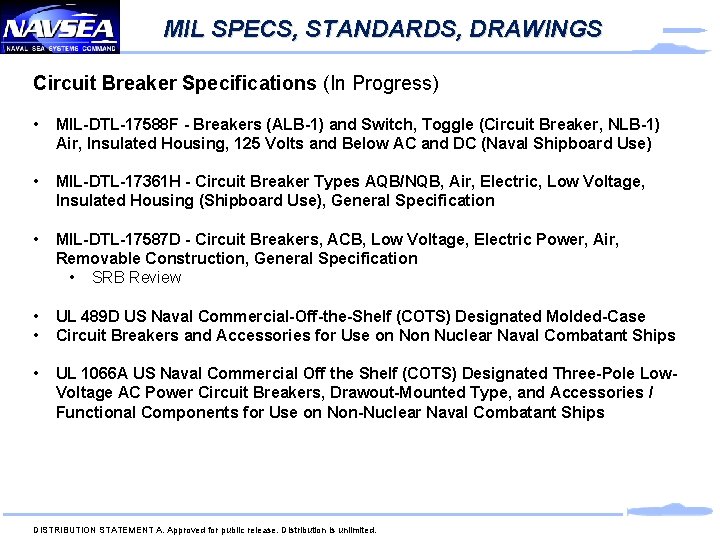 NAVSEA
NAVAL SEA SYSTEMS COMMAND

MIL SPECS, STANDARDS, DRAWINGS

Circuit Breaker Specifications (In Progress)

• MIL-DTL-17588F - Breakers (ALB-1) and Switch, Toggle (Circuit Breaker, NLB-1) Air, Insulated Housing, 125 Volts and Below AC and DC (Naval Shipboard Use)

• MIL-DTL-17361H - Circuit Breaker Types AQB/NQB, Air, Electric, Low Voltage, Insulated Housing (Shipboard Use), General Specification

• MIL-DTL-17587D - Circuit Breakers, ACB, Low Voltage, Electric Power, Air, Removable Construction, General Specification
• SRB Review

• UL 489D US Naval Commercial-Off-the-Shelf (COTS) Designated Molded-Case
• Circuit Breakers and Accessories for Use on Non Nuclear Naval Combatant Ships

• UL 1066A US Naval Commercial Off the Shelf (COTS) Designated Three-Pole Low-Voltage AC Power Circuit Breakers, Drawout-Mounted Type, and Accessories / Functional Components for Use on Non-Nuclear Naval Combatant Ships

DISTRIBUTION STATEMENT A. Approved for public release. Distribution is unlimited.